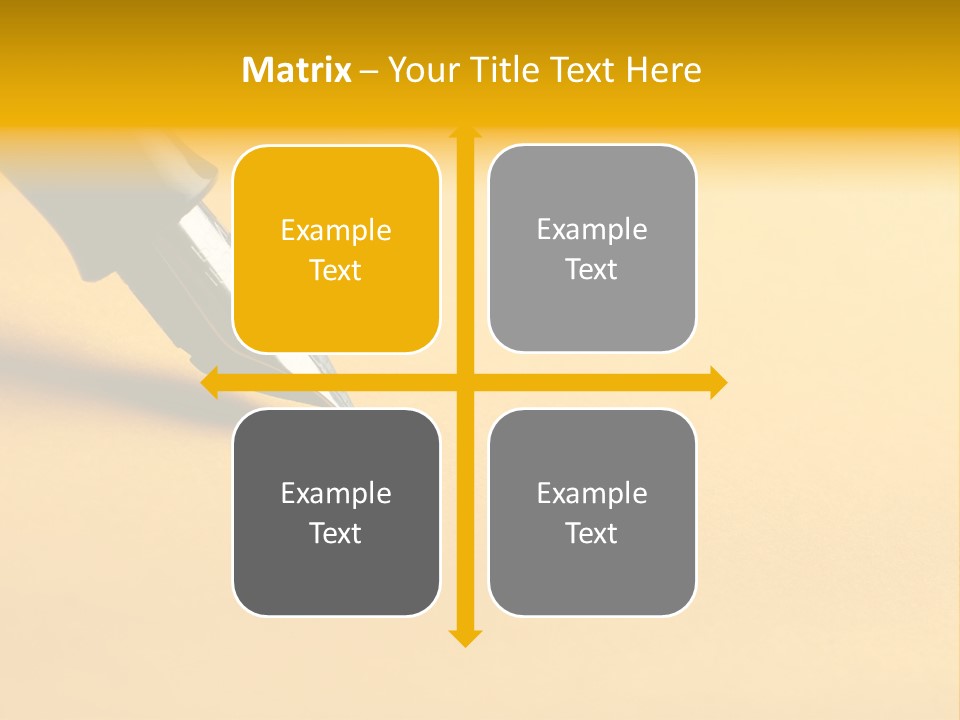 Matrix – Your Title Text Here

Example Text

Example Text

Example Text

Example Text